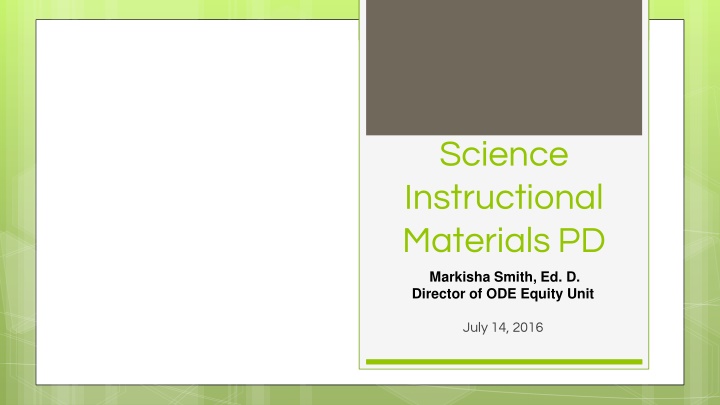 Science Instructional Materials PD

Markisha Smith, Ed. D.
Director of ODE Equity Unit

July 14, 2016